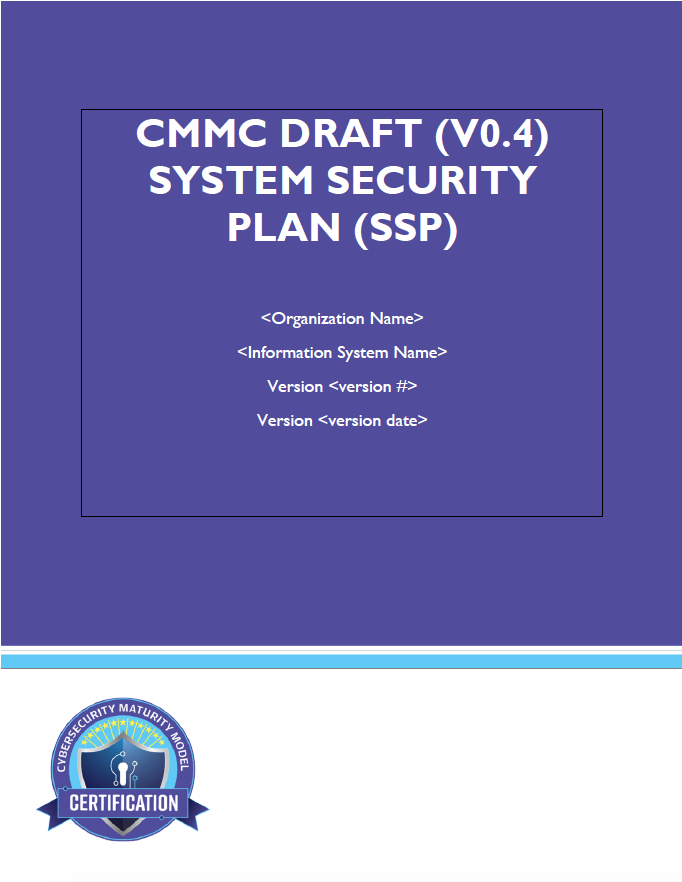 CMMC DRAFT (V0.4) SYSTEM SECURITY PLAN (SSP)

<Organization Name>

<Information System Name>

Version <version #>

Version <version date>

CYBERSECURITY MATURITY MODEL

CERTIFICATION